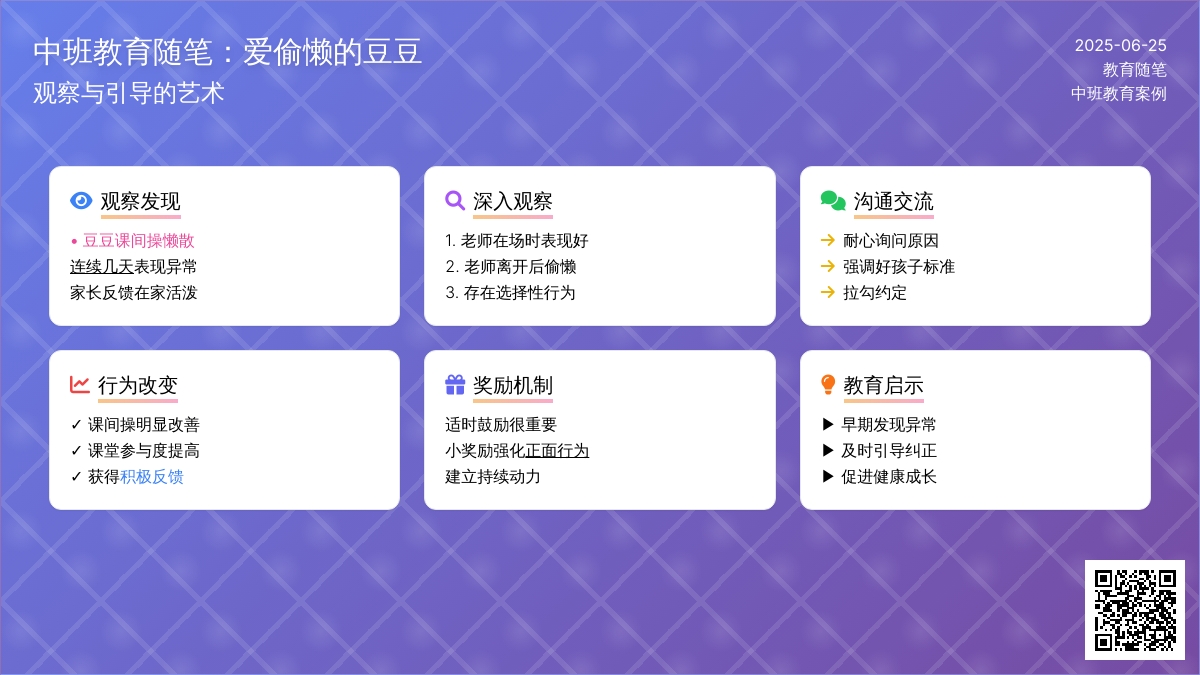 中班教育随笔：爱偷懒的豆豆
观察与引导的艺术

2025-06-25
教育随笔
中班教育案例

观察发现
• 豆豆课间操懒散
连续几天表现异常
家长反馈在家活泼

深入观察
1. 老师在场时表现好
2. 老师离开后偷懒
3. 存在选择性行为

沟通交流
→ 耐心询问原因
→ 强调好孩子标准
→ 拉勾约定

行为改变
✓ 课间操明显改善
✓ 课堂参与度提高
✓ 获得积极反馈

奖励机制
适时鼓励很重要
小奖励强化正面行为
建立持续动力

教育启示
▶ 早期发现异常
▶ 及时引导纠正
▶ 促进健康成长